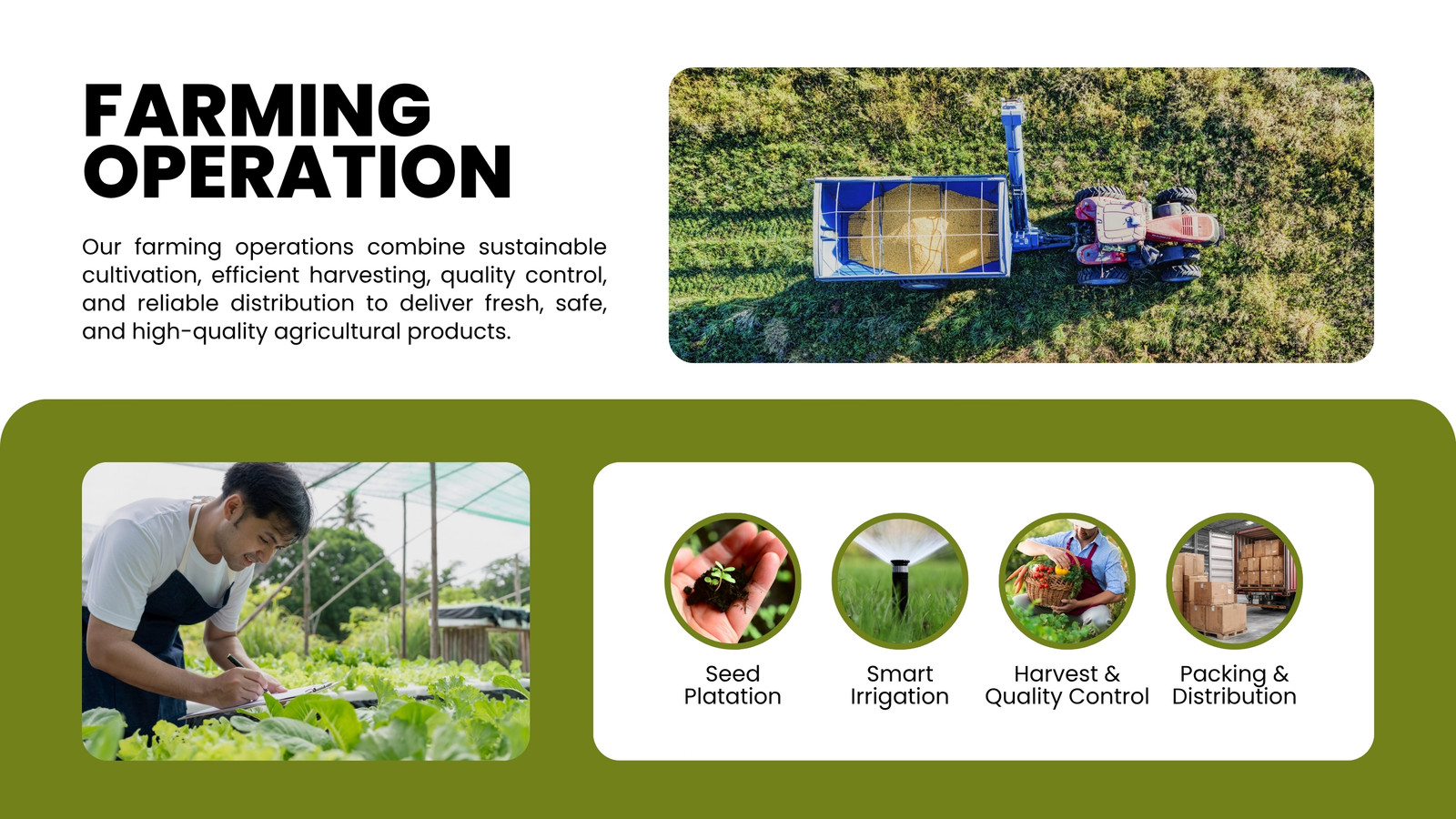 FARMING OPERATION

Our farming operations combine sustainable cultivation, efficient harvesting, quality control, and reliable distribution to deliver fresh, safe, and high-quality agricultural products.

Seed Platation

Smart Irrigation

Harvest & Quality Control

Packing & Distribution